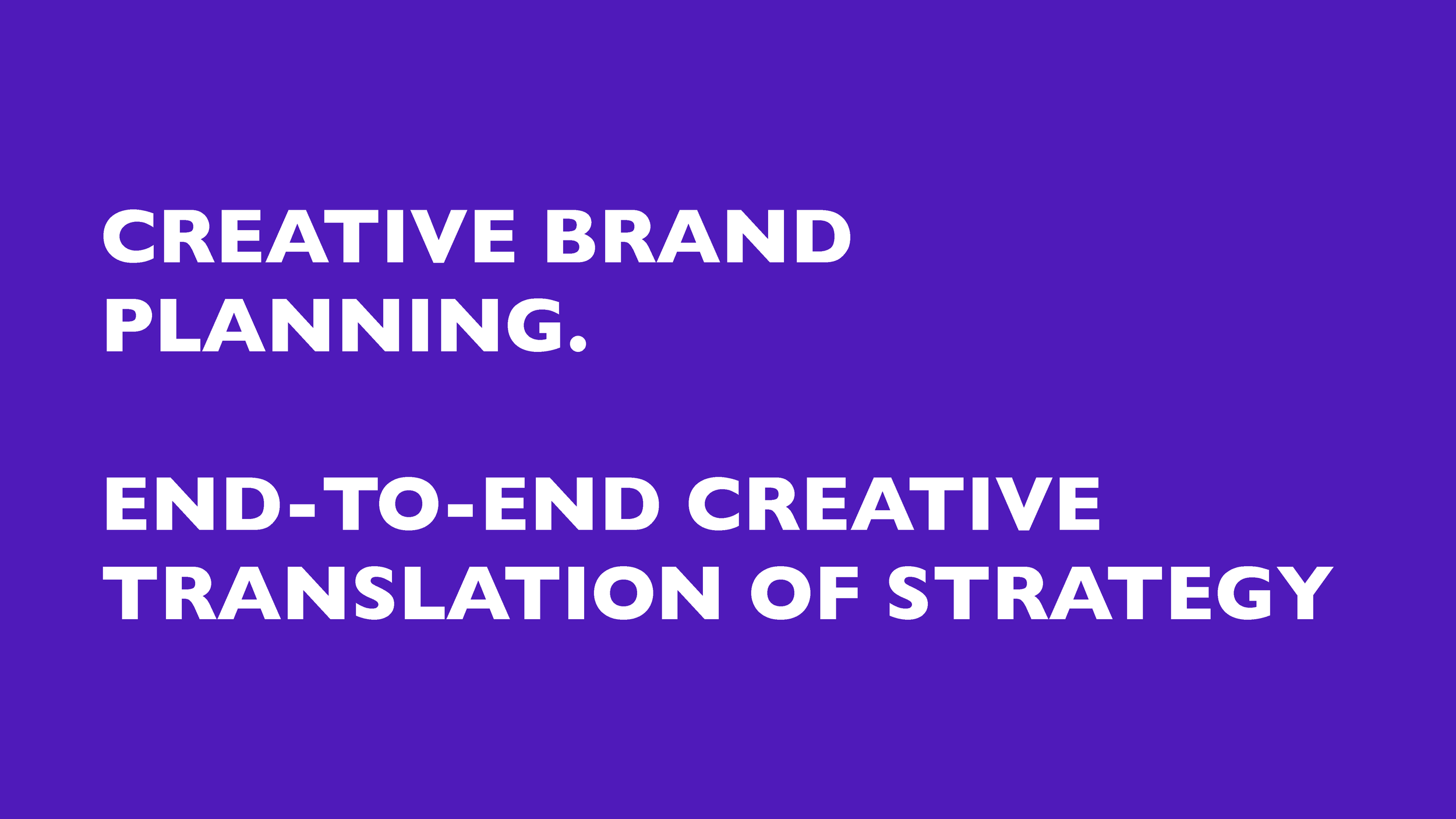 CREATIVE BRAND PLANNING.

END-TO-END CREATIVE TRANSLATION OF STRATEGY